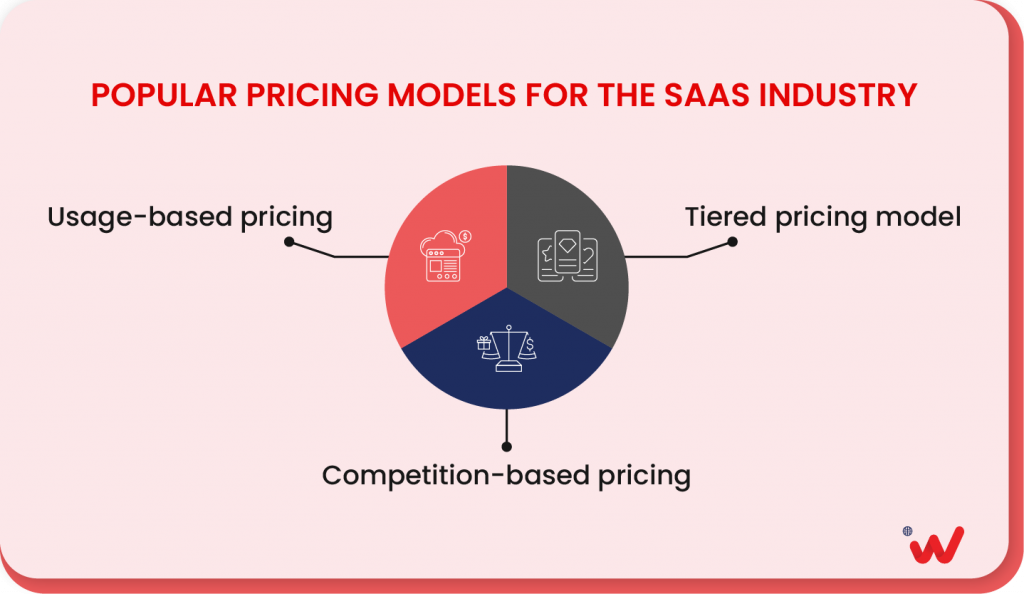 POPULAR PRICING MODELS FOR THE SAAS INDUSTRY

Usage-based pricing

Tiered pricing model

Competition-based pricing